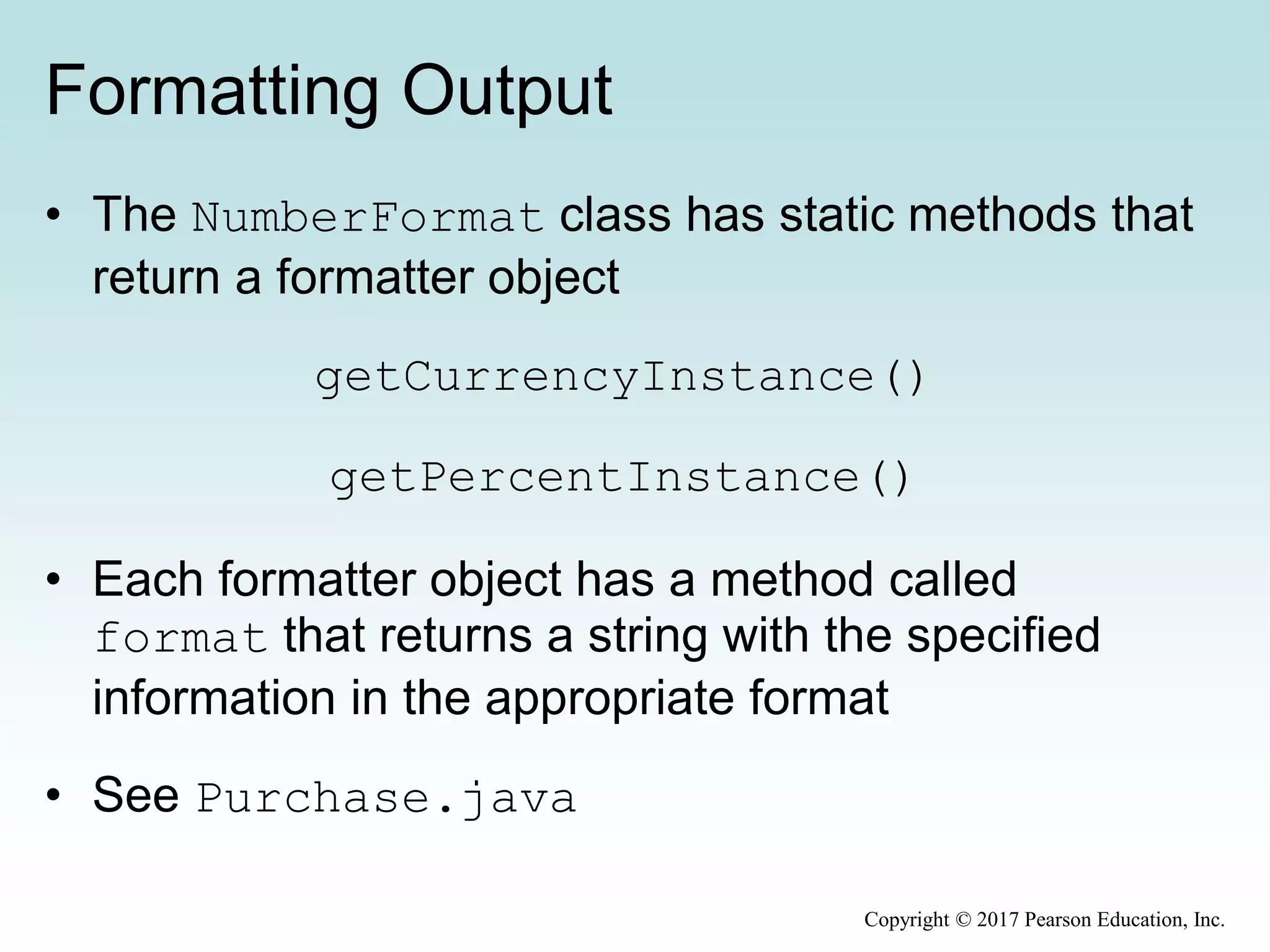 Formatting Output

• The NumberFormat class has static methods that return a formatter object

getCurrencyInstance()

getPercentInstance()

• Each formatter object has a method called format that returns a string with the specified information in the appropriate format

• See Purchase.java

Copyright © 2017 Pearson Education, Inc.